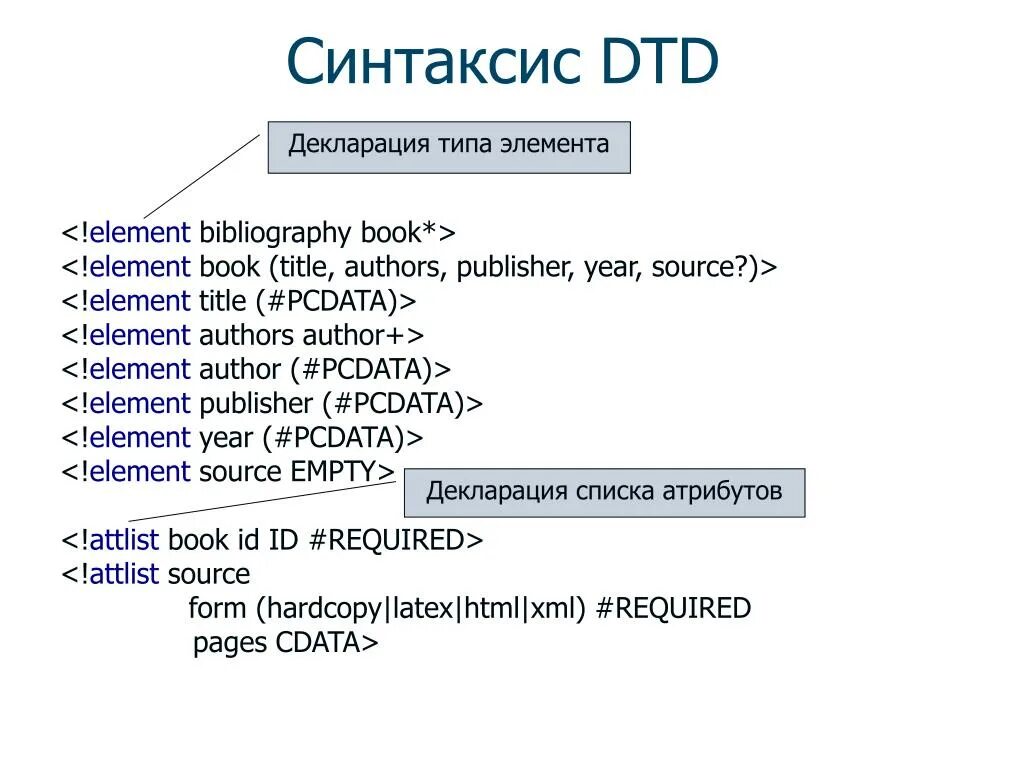 Синтаксис DTD

Декларация типа элемента

<!element bibliography book*>
<!element book (title, authors, publisher, year, source?)>
<!element title (#PCDATA)>
<!element authors author+>
<!element author (#PCDATA)>
<!element publisher (#PCDATA)>
<!element year (#PCDATA)>
<!element source EMPTY>

Декларация списка атрибутов

<!attlist book id ID #REQUIRED>
<!attlist source
form (hardcopy|latex|html|xml) #REQUIRED
pages CDATA>